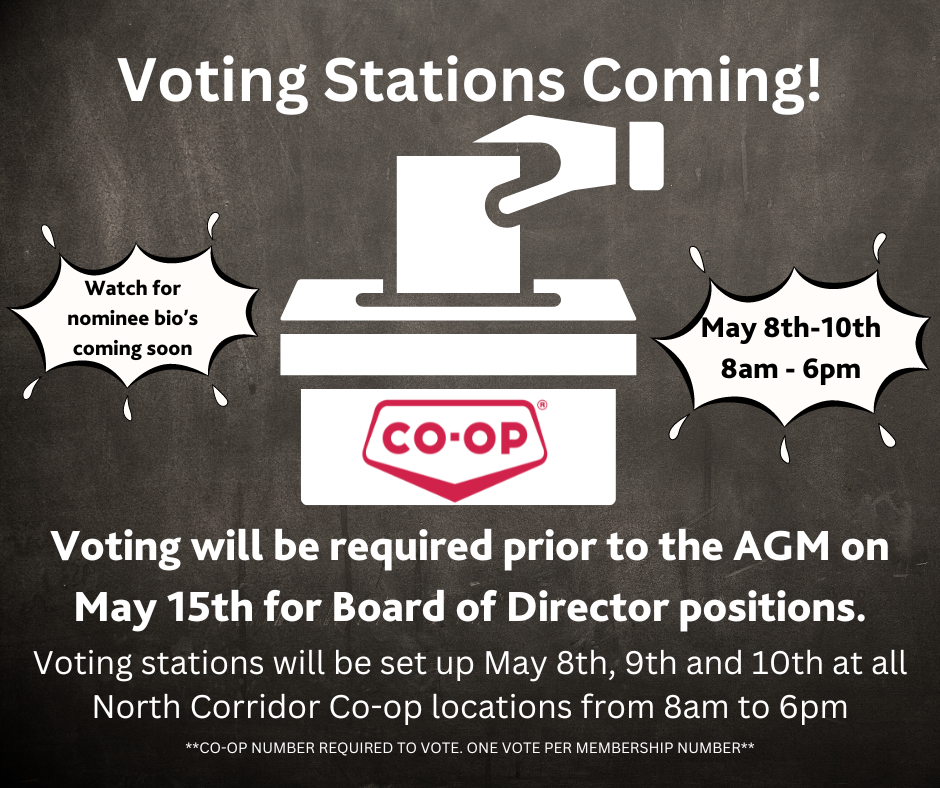 Voting Stations Coming!

Watch for nominee bio's coming soon

CO-OP®

May 8th-10th
8am - 6pm

Voting will be required prior to the AGM on May 15th for Board of Director positions.

Voting stations will be set up May 8th, 9th and 10th at all North Corridor Co-op locations from 8am to 6pm

**CO-OP NUMBER REQUIRED TO VOTE. ONE VOTE PER MEMBERSHIP NUMBER**